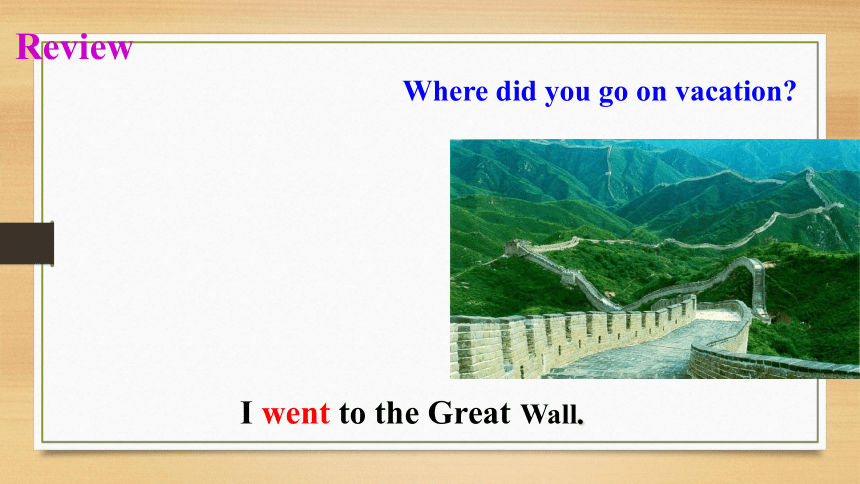 Review

Where did you go on vacation?

I went to the Great Wall.